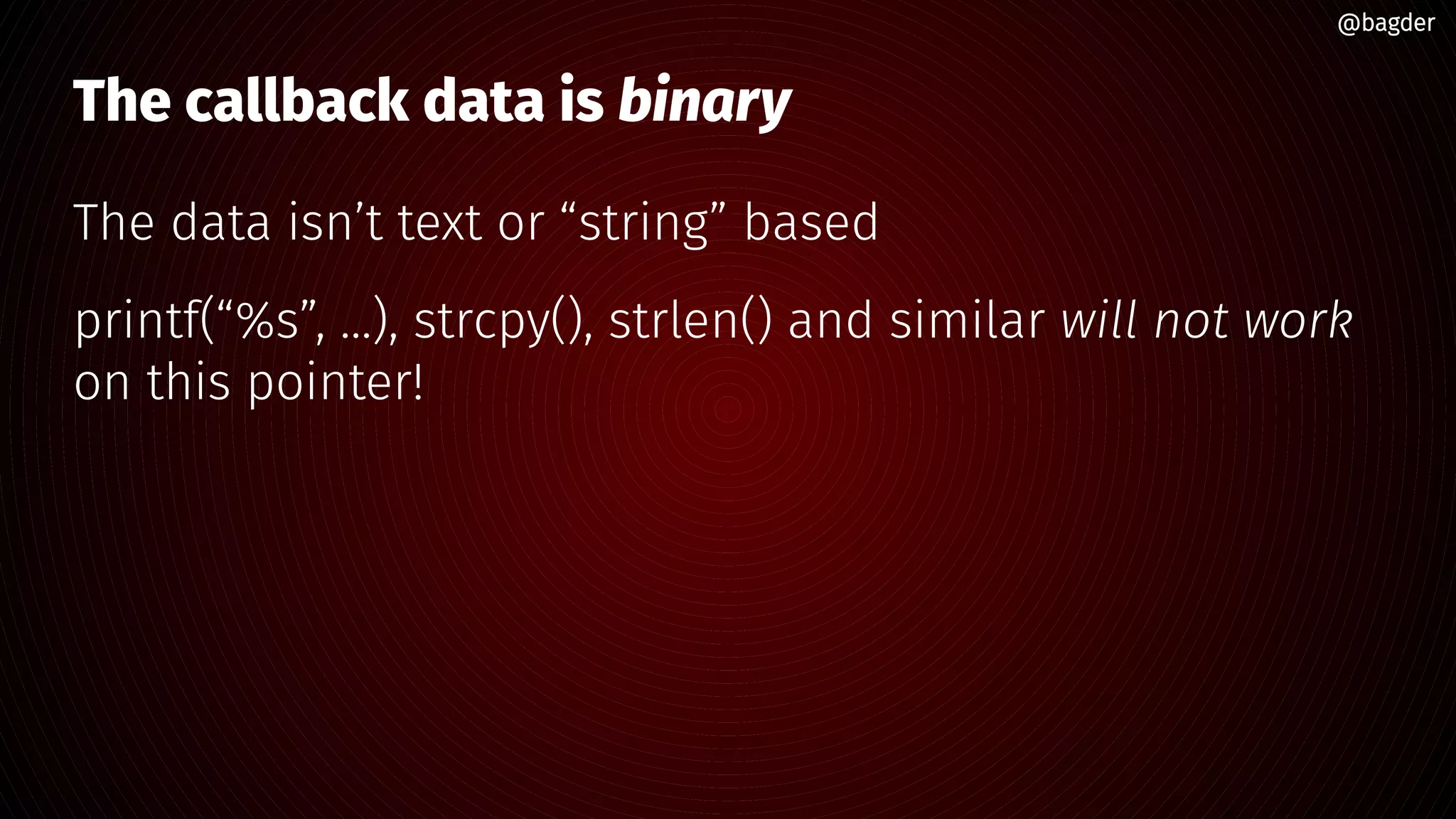 @bagder

The callback data is binary

The data isn’t text or “string” based

printf(“%s”, …), strcpy(), strlen() and similar will not work on this pointer!